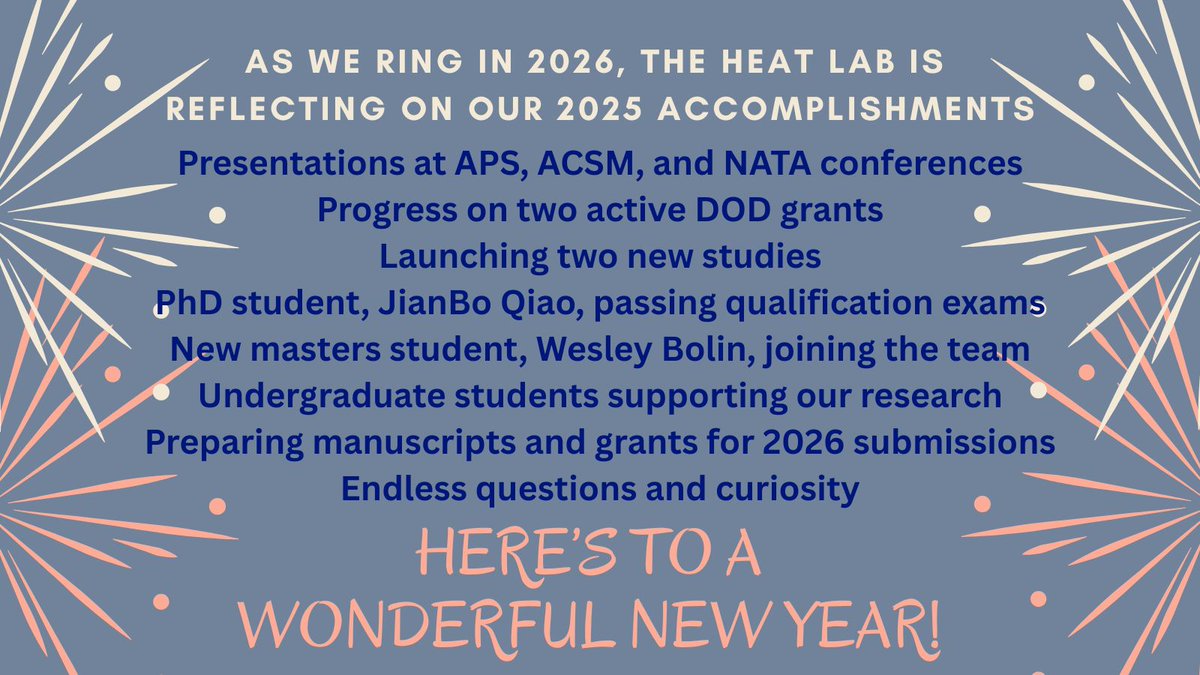 AS WE RING IN 2026, THE HEAT LAB IS REFLECTING ON OUR 2025 ACCOMPLISHMENTS

Presentations at APS, ACSM, and NATA conferences
Progress on two active DOD grants
Launching two new studies
PhD student, JianBo Qiao, passing qualification exams
New masters student, Wesley Bolin, joining the team
Undergraduate students supporting our research
Preparing manuscripts and grants for 2026 submissions
Endless questions and curiosity

HERE'S TO A WONDERFUL NEW YEAR!